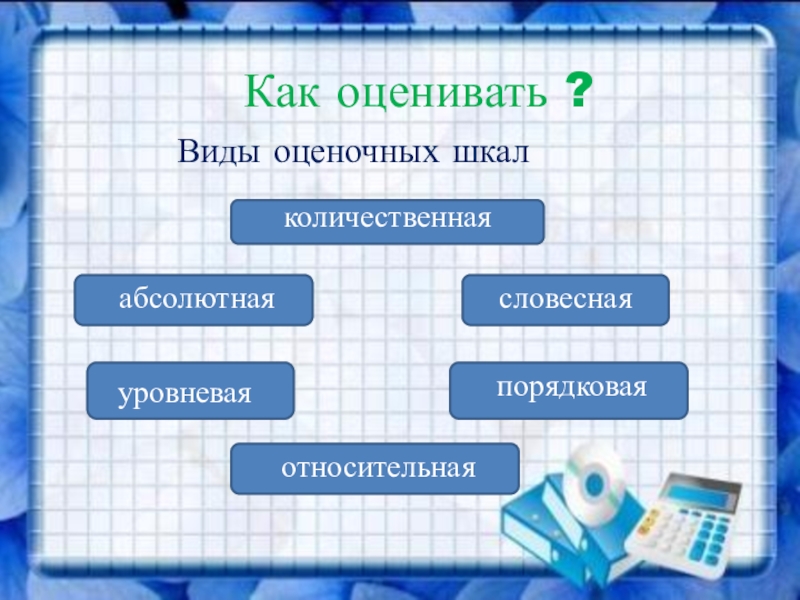 Как оценивать ?

Виды оценочных шкал

количественная

абсолютная

словесная

уровневая

порядковая

относительная